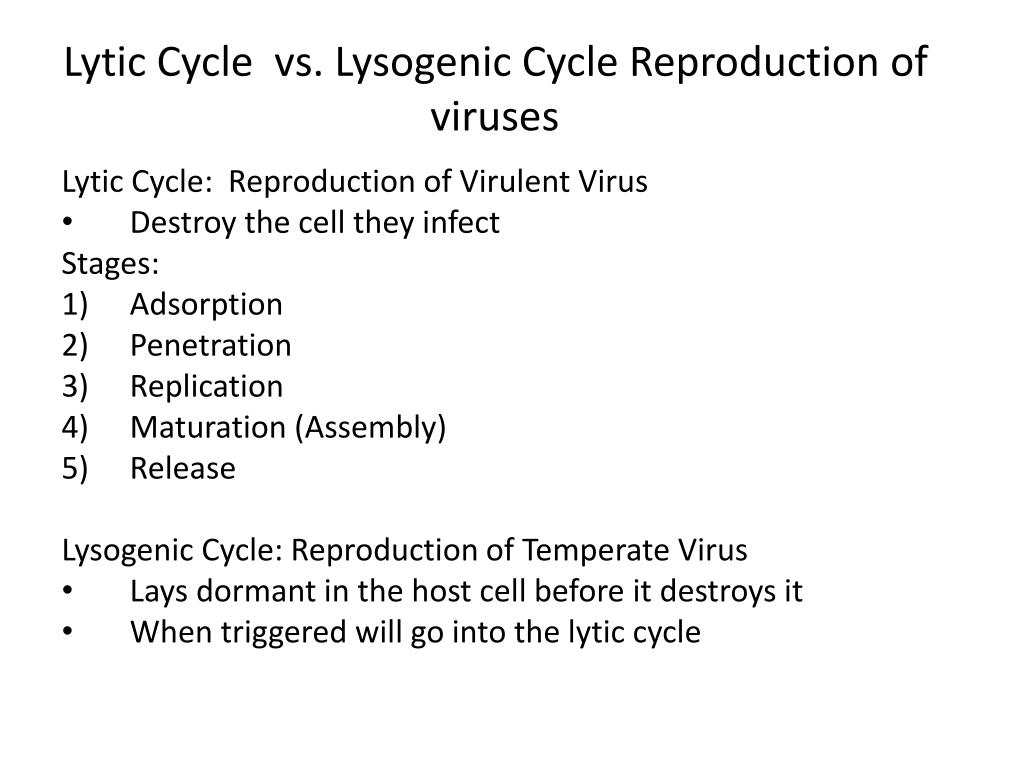 Lytic Cycle  vs. Lysogenic Cycle Reproduction of viruses

Lytic Cycle:  Reproduction of Virulent Virus
• Destroy the cell they infect
Stages:
1) Adsorption
2) Penetration
3) Replication
4) Maturation (Assembly)
5) Release

Lysogenic Cycle: Reproduction of Temperate Virus
• Lays dormant in the host cell before it destroys it
• When triggered will go into the lytic cycle